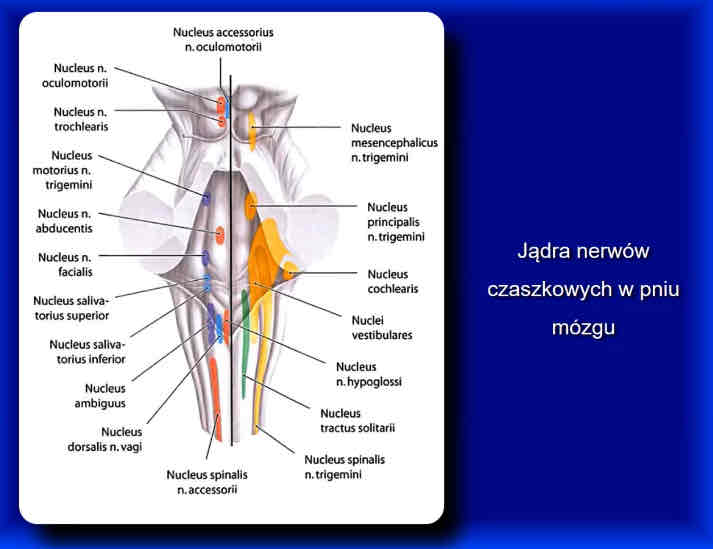 Nucleus accessorius n. oculomotorii

Nucleus n. oculomotorii

Nucleus n. trochlearis

Nucleus motorius n. trigemini

Nucleus n. abducentis

Nucleus n. facialis

Nucleus salivatorius superior

Nucleus salivatorius inferior

Nucleus ambiguus

Nucleus dorsalis n. vagi

Nucleus spinalis n. accessorii

Nucleus mesencephalicus n. trigemini

Nucleus principalis n. trigemini

Nucleus cochlearis

Nuclei vestibulares

Nucleus n. hypoglossi

Nucleus tractus solitarii

Nucleus spinalis n. trigemini

Jądra nerwów czaszkowych w pniu mózgu